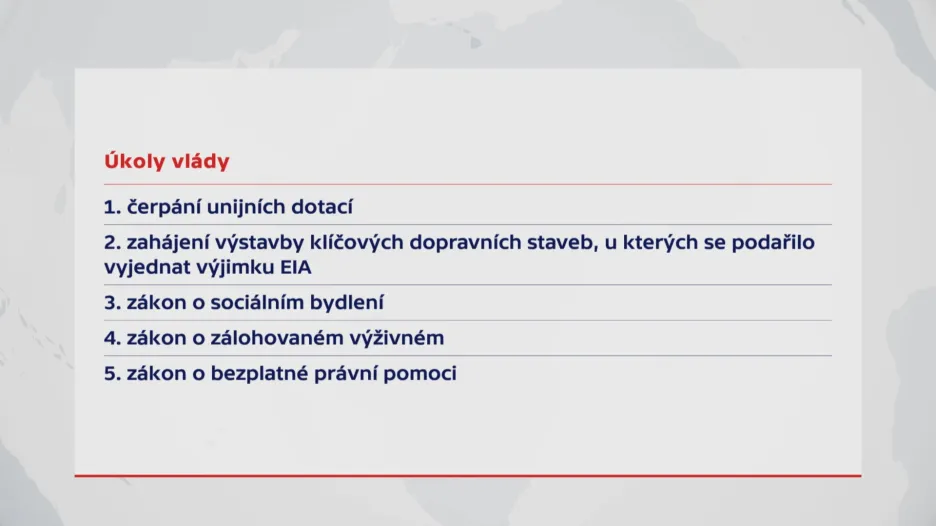 Úkoly vlády

1. čerpání unijních dotací
2. zahájení výstavby klíčových dopravních staveb, u kterých se podařilo vyjednat výjimku EIA
3. zákon o sociálním bydlení
4. zákon o zálohovaném výživném
5. zákon o bezplatné právní pomoci